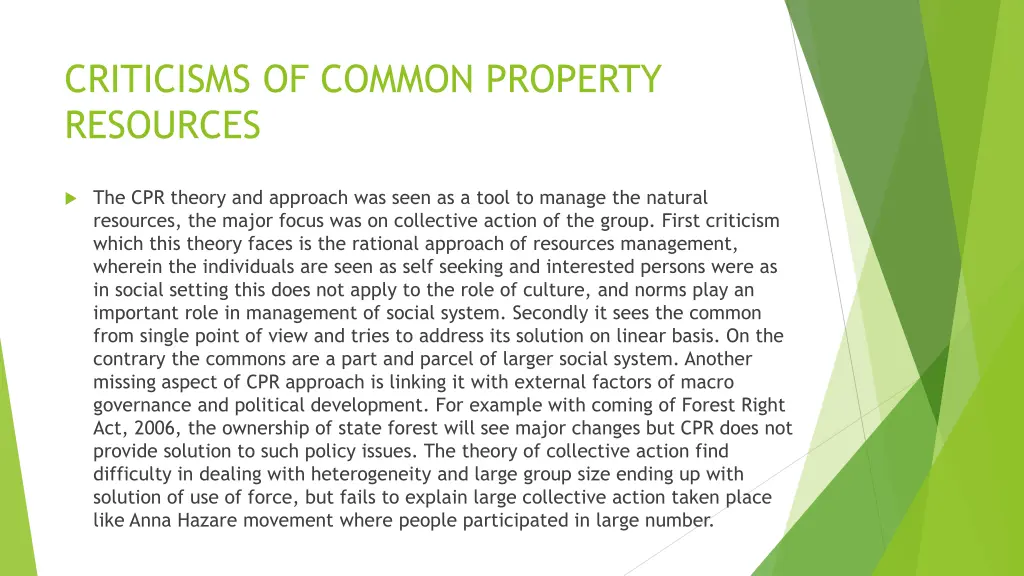 CRITICISMS OF COMMON PROPERTY RESOURCES

The CPR theory and approach was seen as a tool to manage the natural resources, the major focus was on collective action of the group. First criticism which this theory faces is the rational approach of resources management, wherein the individuals are seen as self seeking and interested persons were as in social setting this does not apply to the role of culture, and norms play an important role in management of social system. Secondly it sees the common from single point of view and tries to address its solution on linear basis. On the contrary the commons are a part and parcel of larger social system. Another missing aspect of CPR approach is linking it with external factors of macro governance and political development. For example with coming of Forest Right Act, 2006, the ownership of state forest will see major changes but CPR does not provide solution to such policy issues. The theory of collective action find difficulty in dealing with heterogeneity and large group size ending up with solution of use of force, but fails to explain large collective action taken place like Anna Hazare movement where people participated in large number.